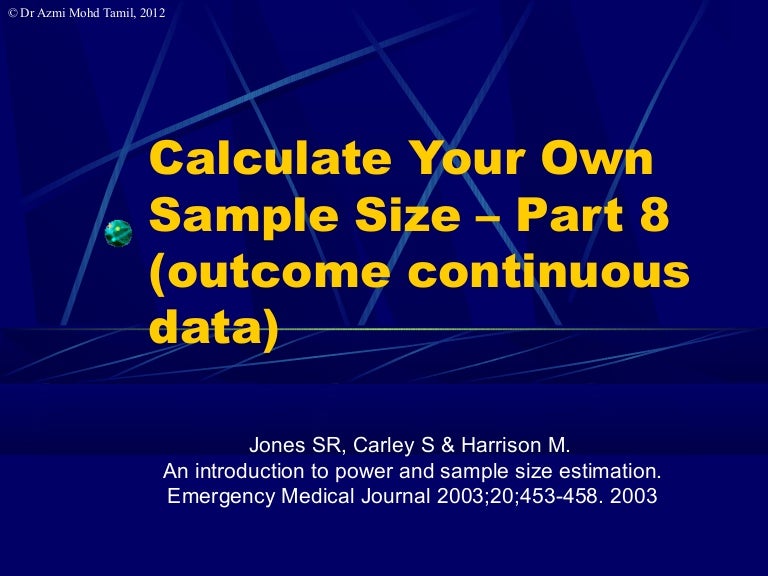 © Dr Azmi Mohd Tamil, 2012

Calculate Your Own Sample Size – Part 8 (outcome continuous data)

Jones SR, Carley S & Harrison M.
An introduction to power and sample size estimation.
Emergency Medical Journal 2003;20;453-458. 2003